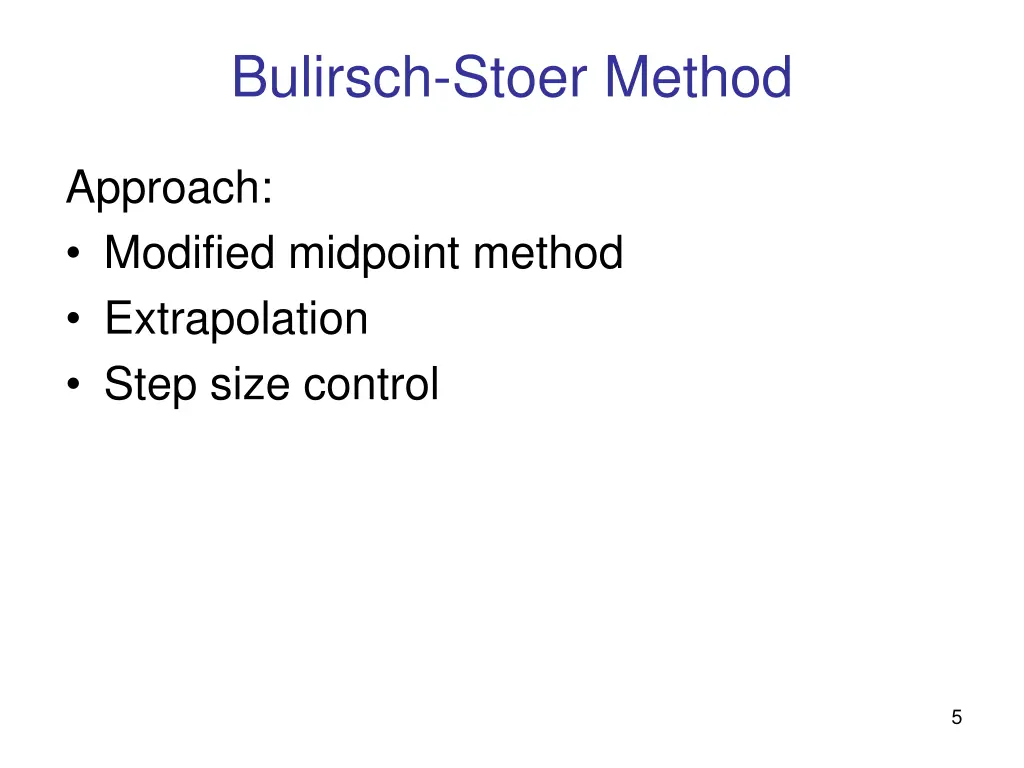 Bulirsch-Stoer Method

Approach:
• Modified midpoint method
• Extrapolation
• Step size control

5